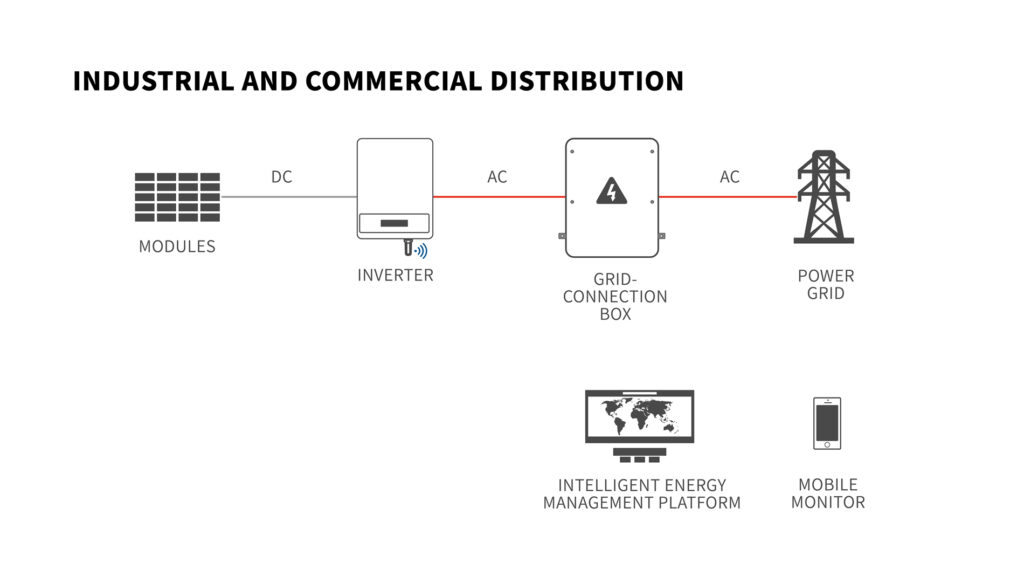 INDUSTRIAL AND COMMERCIAL DISTRIBUTION

DC

AC

AC

MODULES

INVERTER

GRID-CONNECTION BOX

POWER GRID

INTELLIGENT ENERGY MANAGEMENT PLATFORM

MOBILE MONITOR